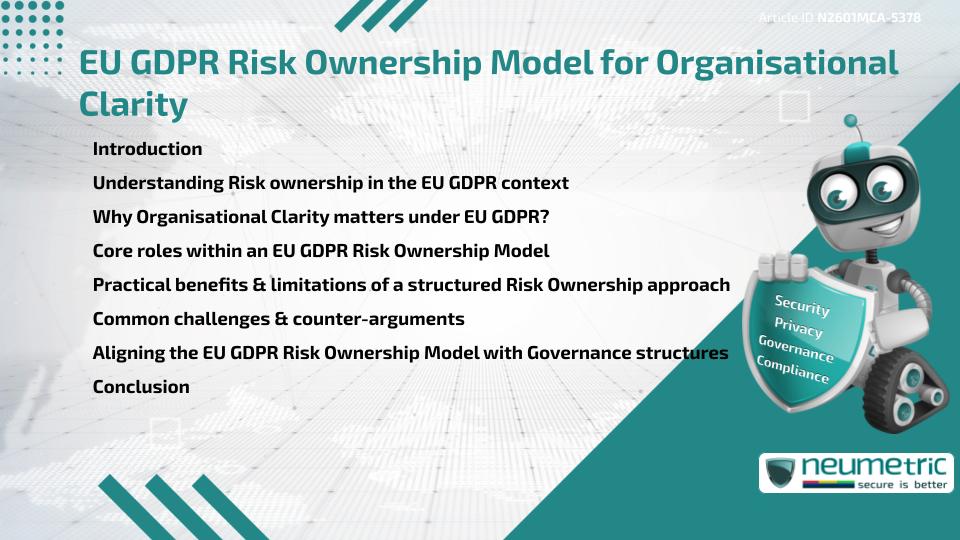 Article ID N2601MCA-5378

EU GDPR Risk Ownership Model for Organisational Clarity

Introduction
Understanding Risk ownership in the EU GDPR context
Why Organisational Clarity matters under EU GDPR?
Core roles within an EU GDPR Risk Ownership Model
Practical benefits & limitations of a structured Risk Ownership approach
Common challenges & counter-arguments
Aligning the EU GDPR Risk Ownership Model with Governance structures
Conclusion

Security
Privacy
Governance
Compliance

neumetric
secure is better